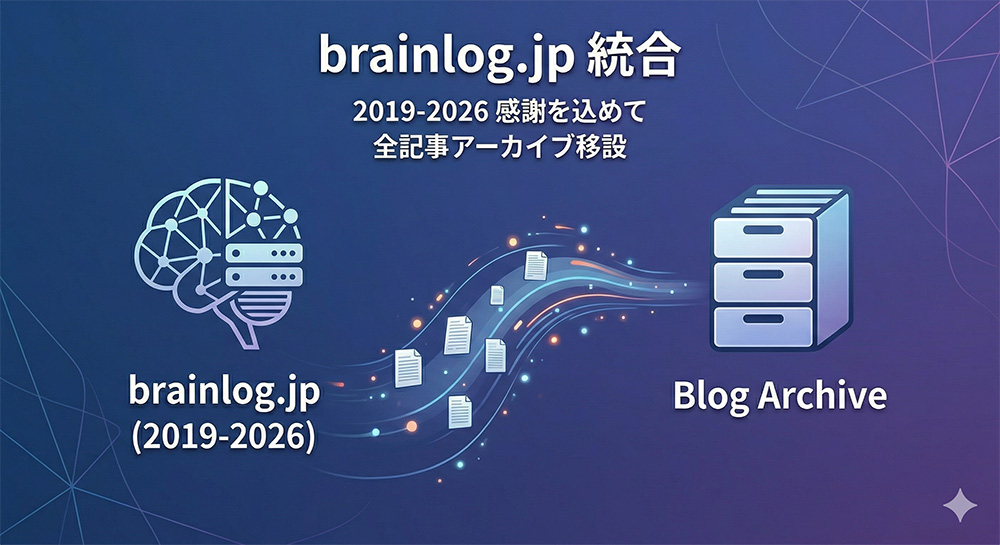 brainlog.jp 統合

2019-2026 感謝を込めて
全記事アーカイブ移設

brainlog.jp
(2019-2026)

Blog Archive